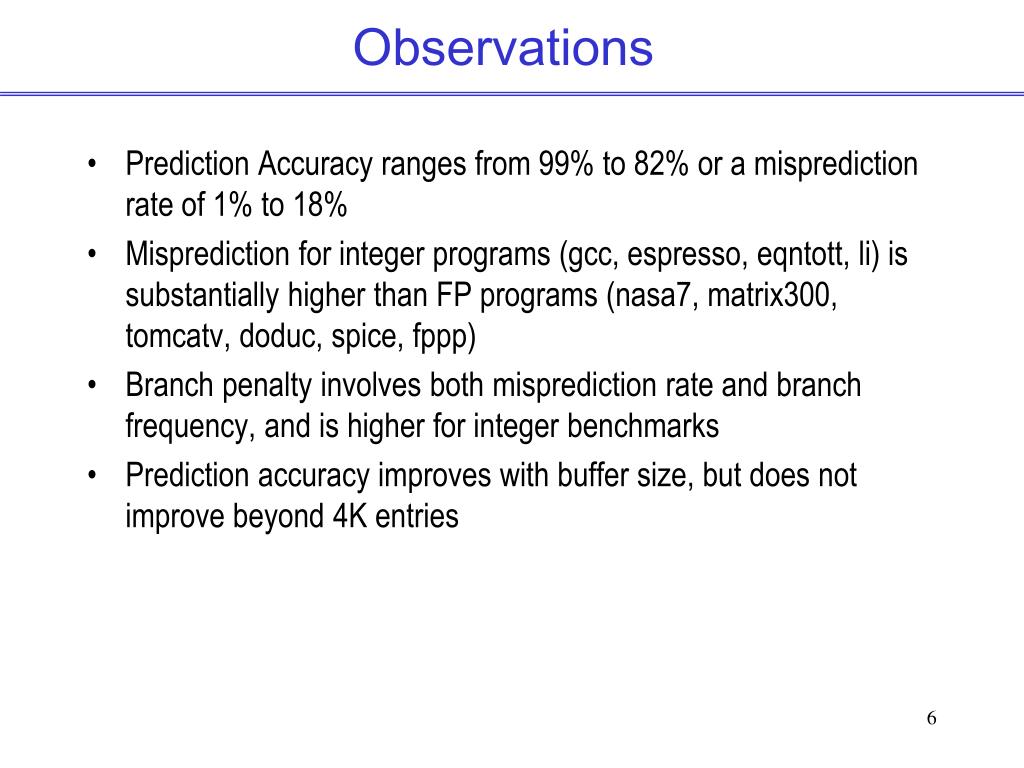 Observations

• Prediction Accuracy ranges from 99% to 82% or a misprediction rate of 1% to 18%

• Misprediction for integer programs (gcc, espresso, eqntott, li) is substantially higher than FP programs (nasa7, matrix300, tomcatv, doduc, spice, fppp)

• Branch penalty involves both misprediction rate and branch frequency, and is higher for integer benchmarks

• Prediction accuracy improves with buffer size, but does not improve beyond 4K entries

6